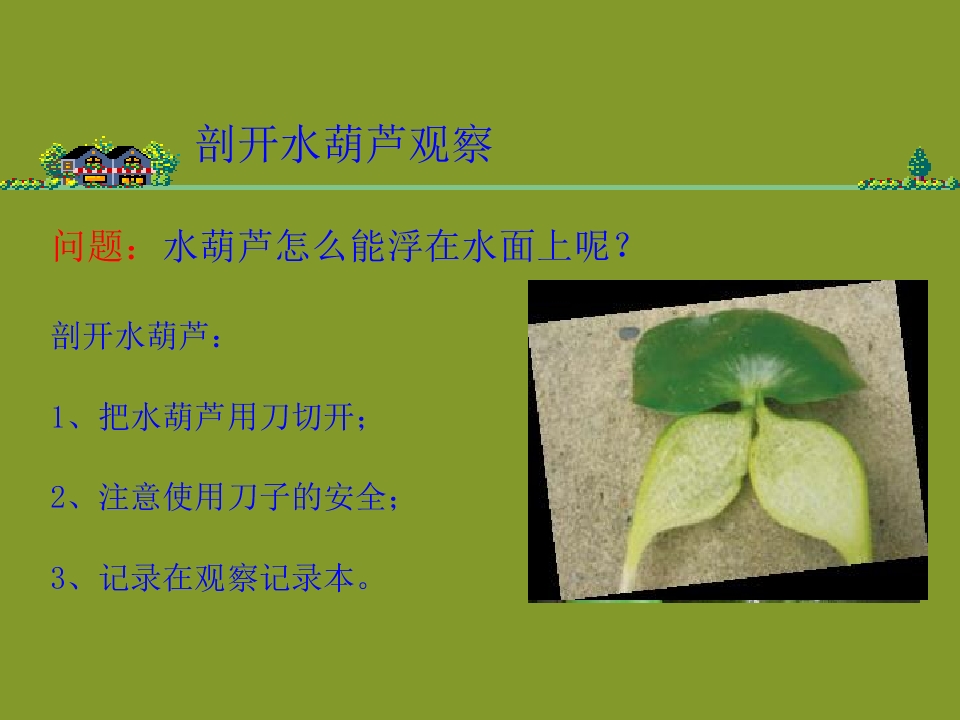 剖开水葫芦观察

问题：水葫芦怎么能浮在水面上呢？

剖开水葫芦：

1、把水葫芦用刀切开；

2、注意使用刀子的安全；

3、记录在观察记录本。